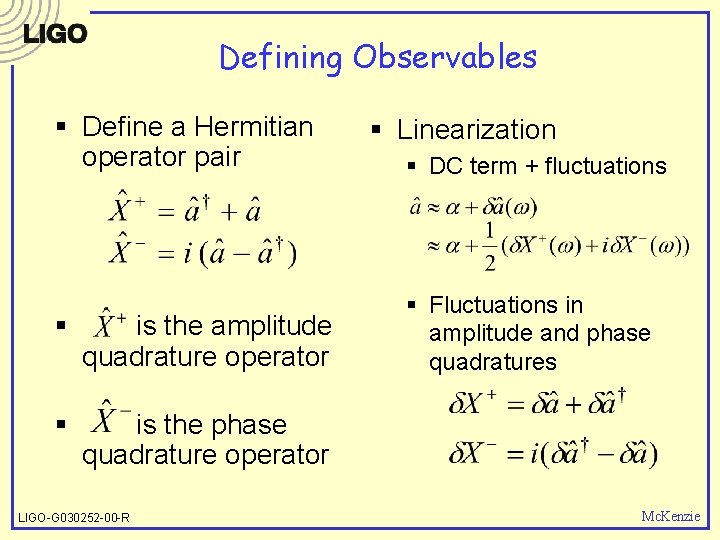 LIGO

Defining Observables

▪ Define a Hermitian operator pair

$\hat{X}^+ = \hat{a}^\dagger + \hat{a}$
$\hat{X}^- = i(\hat{a} - \hat{a}^\dagger)$

▪ $\hat{X}^+$ is the amplitude quadrature operator

▪ $\hat{X}^-$ is the phase quadrature operator

▪ Linearization
▪ DC term + fluctuations

$\hat{a} \approx \alpha + \delta\hat{a}(\omega)$
$\approx \alpha + \frac{1}{2}(\delta X^+(\omega) + i\delta X^-(\omega))$

▪ Fluctuations in amplitude and phase quadratures

$\delta X^+ = \delta\hat{a} + \delta\hat{a}^\dagger$

$\delta X^- = i(\delta\hat{a}^\dagger - \delta\hat{a})$

LIGO-G030252-00-R

McKenzie